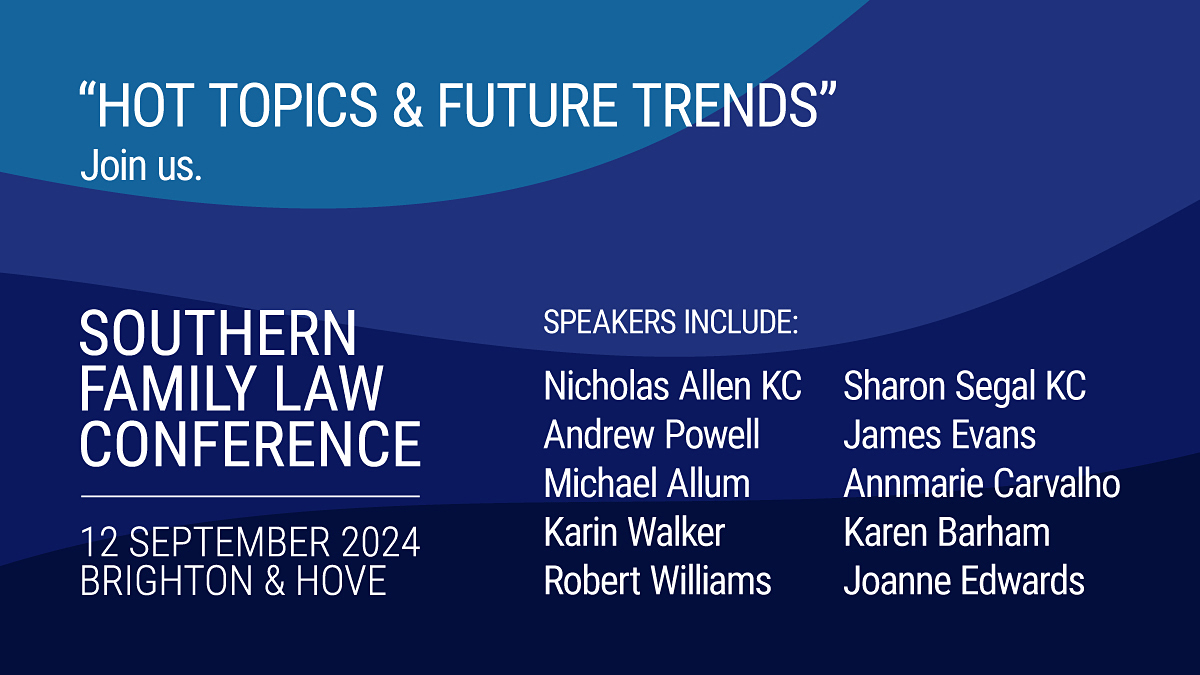 “HOT TOPICS & FUTURE TRENDS”
Join us.

SOUTHERN FAMILY LAW CONFERENCE

12 SEPTEMBER 2024
BRIGHTON & HOVE

SPEAKERS INCLUDE:

Nicholas Allen KC
Andrew Powell
Michael Allum
Karin Walker
Robert Williams

Sharon Segal KC
James Evans
Annmarie Carvalho
Karen Barham
Joanne Edwards